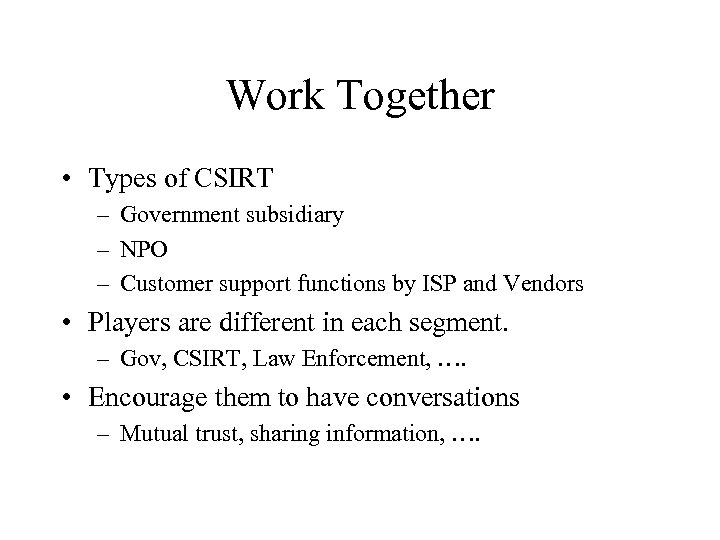 Work Together

• Types of CSIRT
– Government subsidiary
– NPO
– Customer support functions by ISP and Vendors
• Players are different in each segment.
– Gov, CSIRT, Law Enforcement, ….
• Encourage them to have conversations
– Mutual trust, sharing information, ….